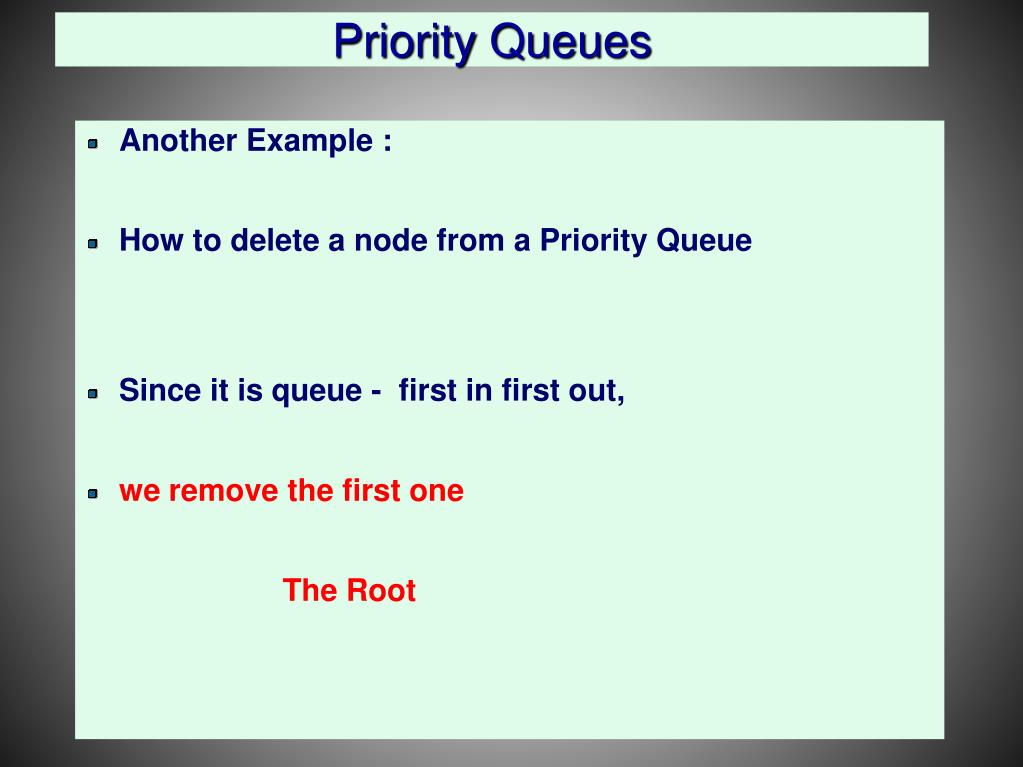 Priority Queues

Another Example :

How to delete a node from a Priority Queue

Since it is queue - first in first out,

we remove the first one

The Root